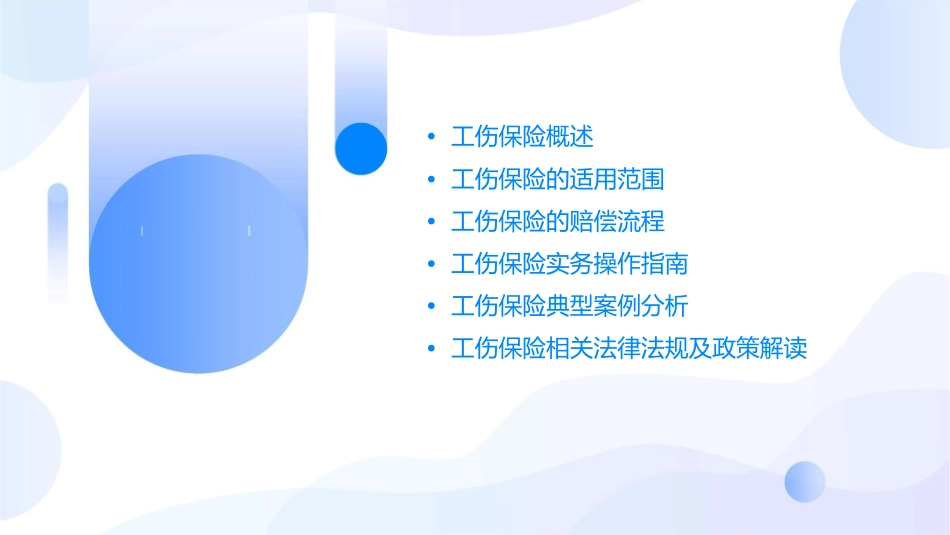 • 工伤保险概述
• 工伤保险的适用范围
• 工伤保险的赔偿流程
• 工伤保险实务操作指南
• 工伤保险典型案例分析
• 工伤保险相关法律法规及政策解读